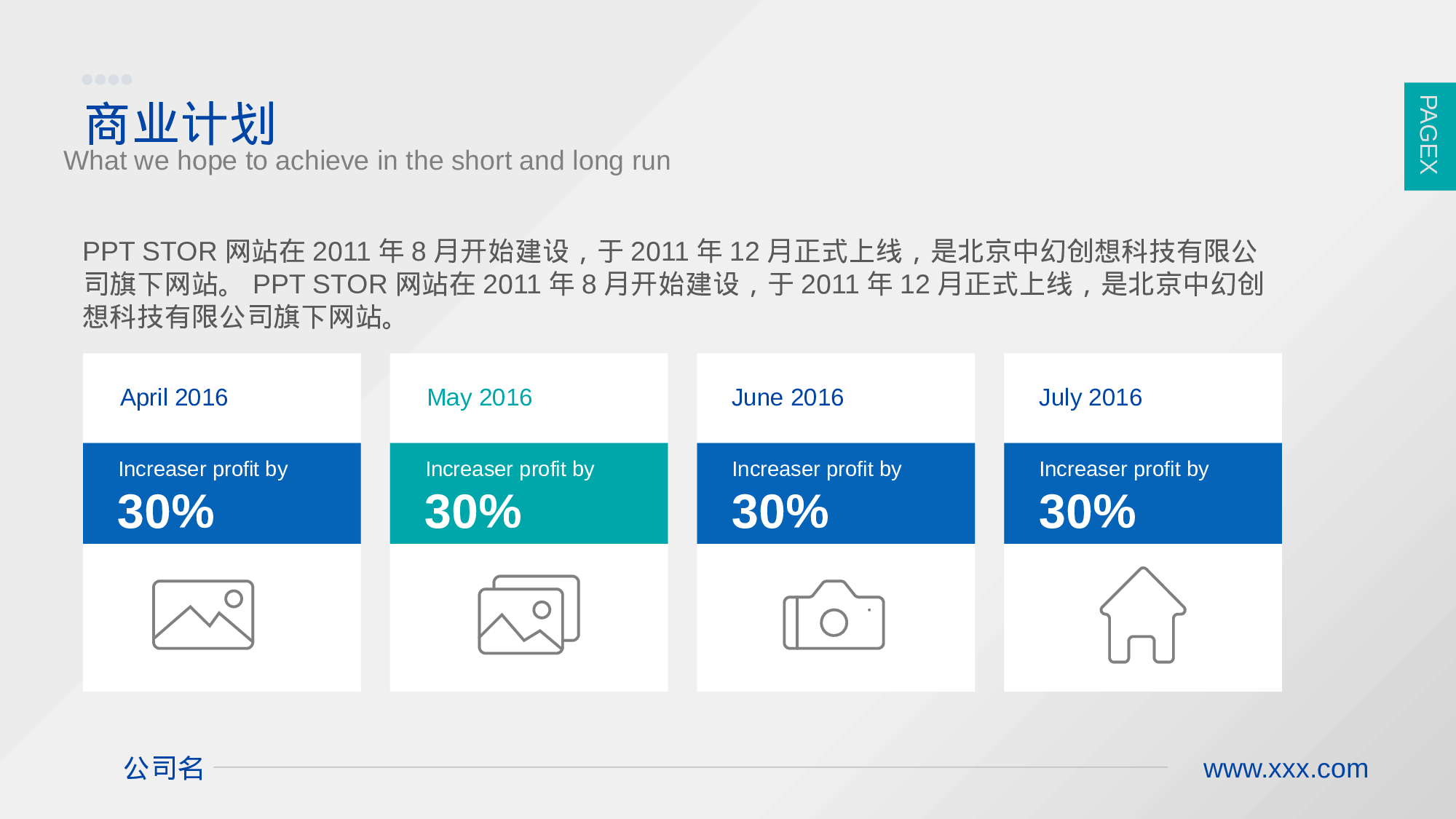 商业计划
What we hope to achieve in the short and long run

PAGEX

PPT STOR 网站在 2011 年 8 月开始建设，于 2011 年 12 月正式上线，是北京中幻创想科技有限公司旗下网站。 PPT STOR 网站在 2011 年 8 月开始建设，于 2011 年 12 月正式上线，是北京中幻创想科技有限公司旗下网站。

April 2016

Increaser profit by
30%

May 2016

Increaser profit by
30%

June 2016

Increaser profit by
30%

July 2016

Increaser profit by
30%

公司名

www.xxx.com